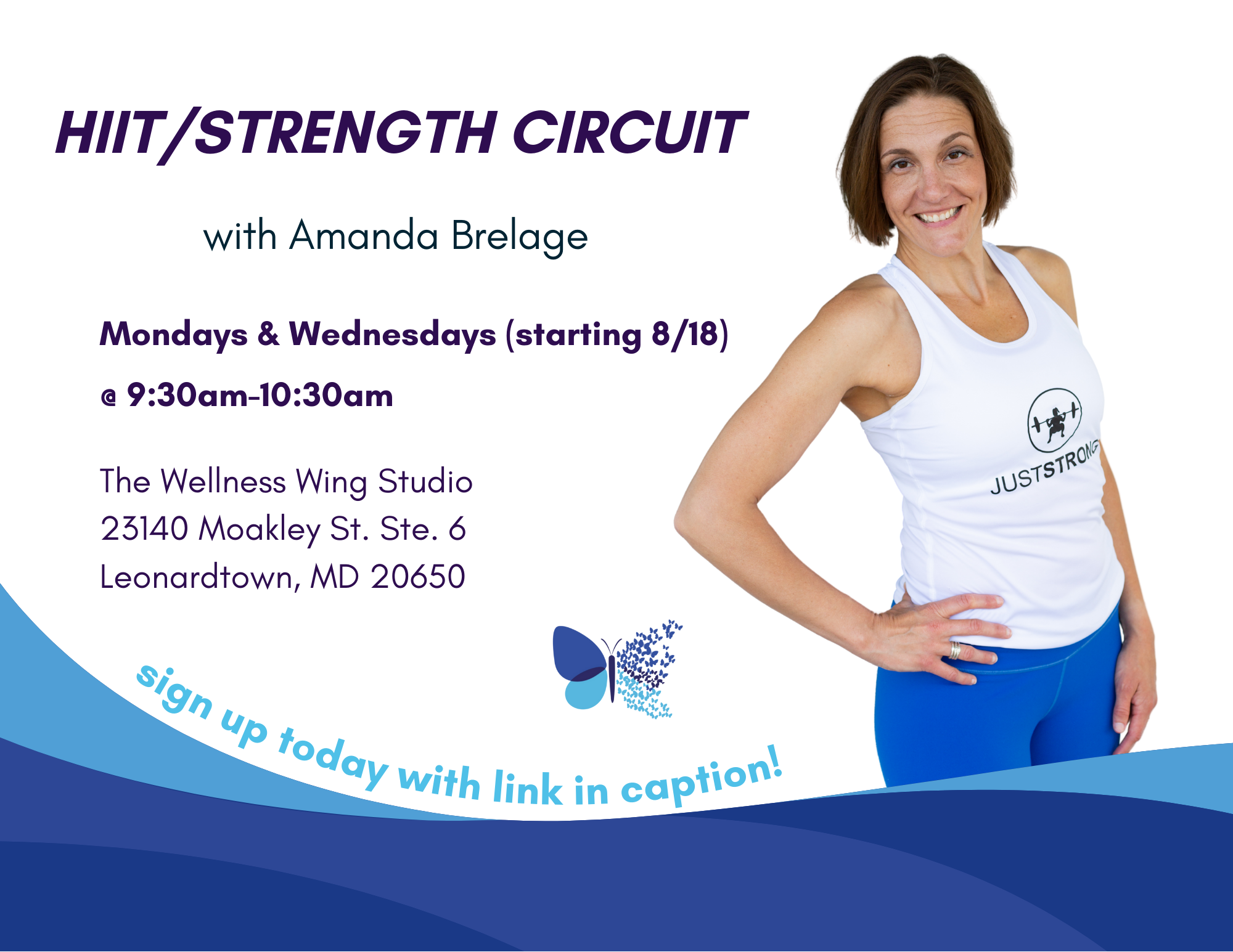 HIIT/STRENGTH CIRCUIT

with Amanda Brelage

Mondays & Wednesdays (starting 8/18)

@ 9:30am-10:30am

The Wellness Wing Studio
23140 Moakley St. Ste. 6
Leonardtown, MD 20650

JUSTSTRONG

sign up today with link in caption!